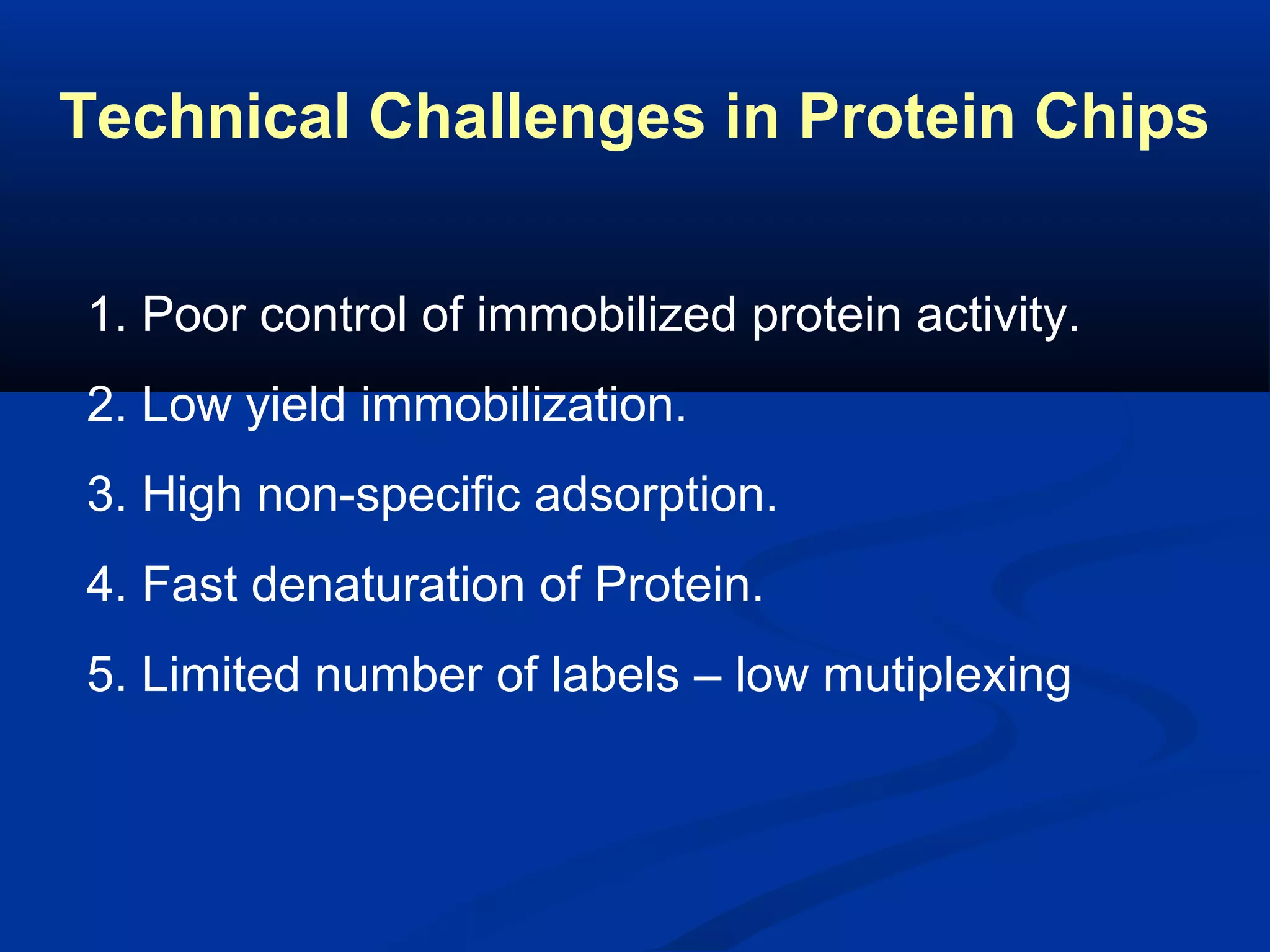 Technical Challenges in Protein Chips

1. Poor control of immobilized protein activity.

2. Low yield immobilization.

3. High non-specific adsorption.

4. Fast denaturation of Protein.

5. Limited number of labels – low mutiplexing